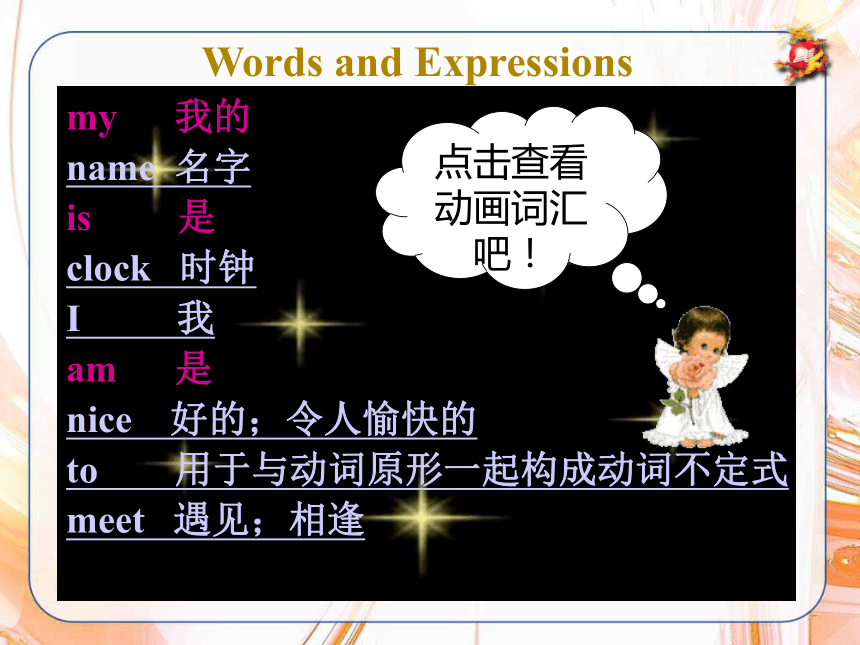 Words and Expressions

my 我的
name 名字
is 是
clock 时钟
I 我
am 是
nice 好的；令人愉快的
to 用于与动词原形一起构成动词不定式
meet 遇见；相逢

点击查看动画词汇吧！